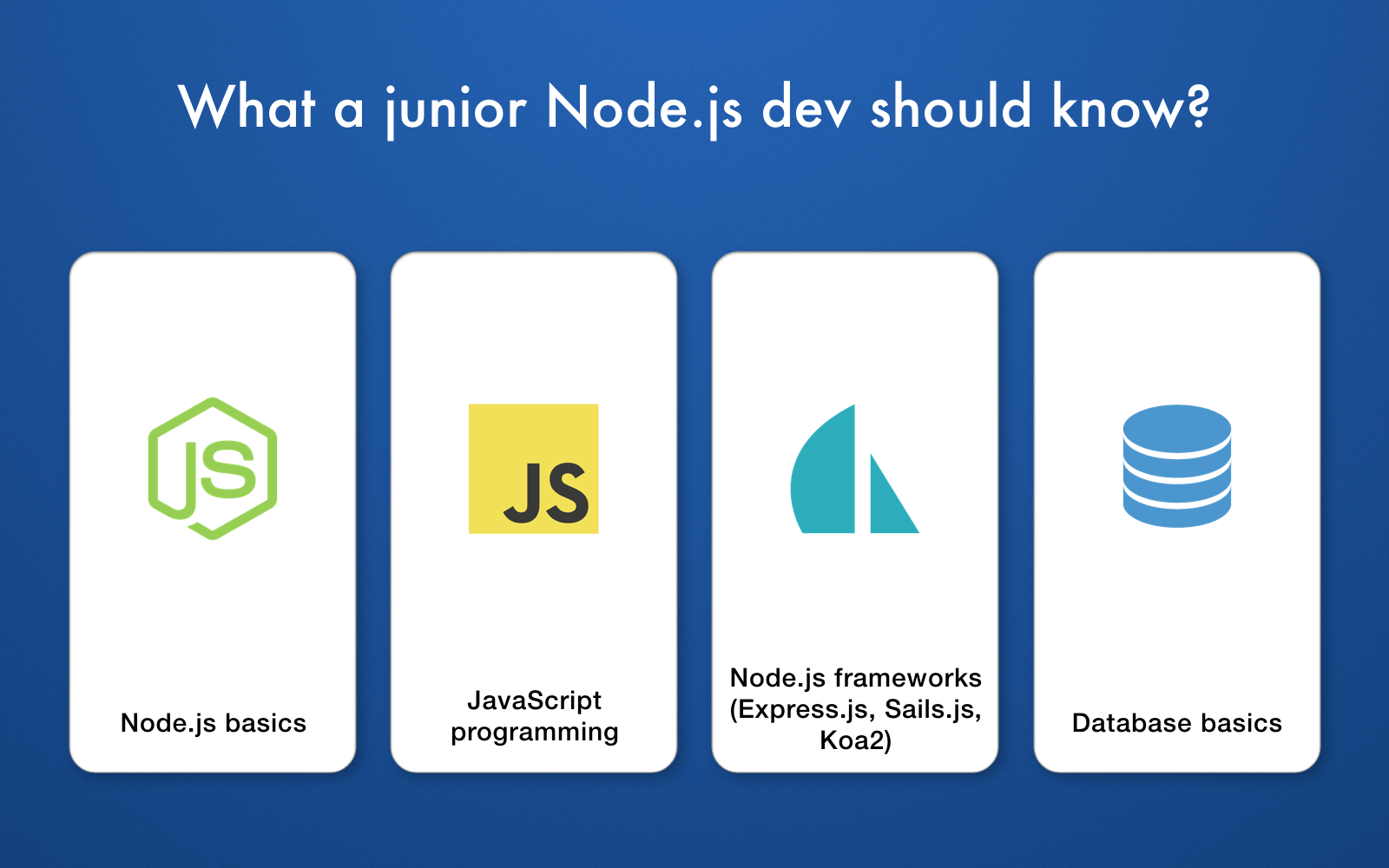 What a junior Node.js dev should know?

JS

Node.js basics

JS

JavaScript programming

Node.js frameworks (Express.js, Sails.js, Koa2)

Database basics